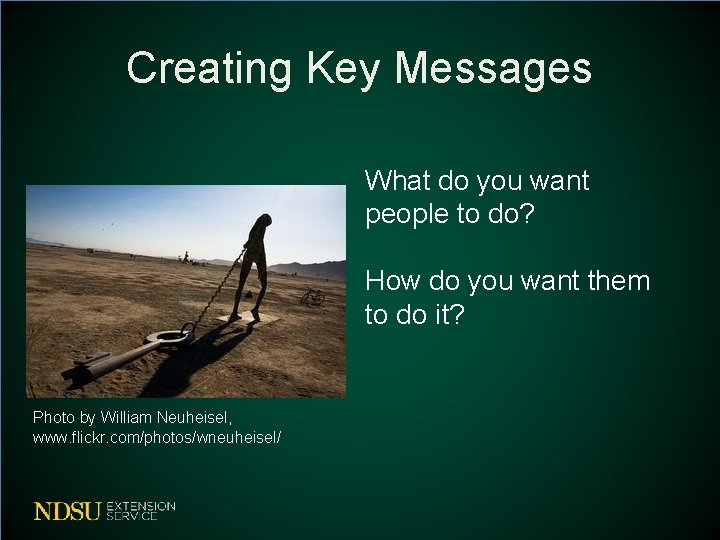 Creating Key Messages

What do you want people to do?

How do you want them to do it?

Photo by William Neuheisel, www.flickr.com/photos/wneuheisel/

NDSU EXTENSION SERVICE